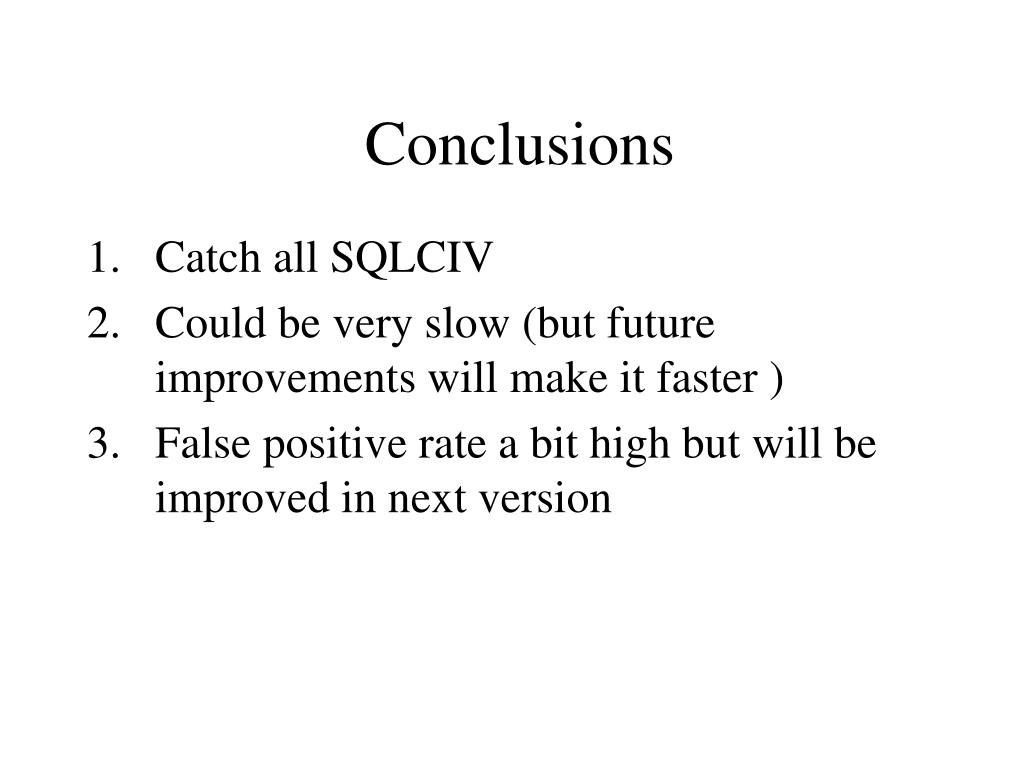 Conclusions

1. Catch all SQLCIV
2. Could be very slow (but future improvements will make it faster )
3. False positive rate a bit high but will be improved in next version